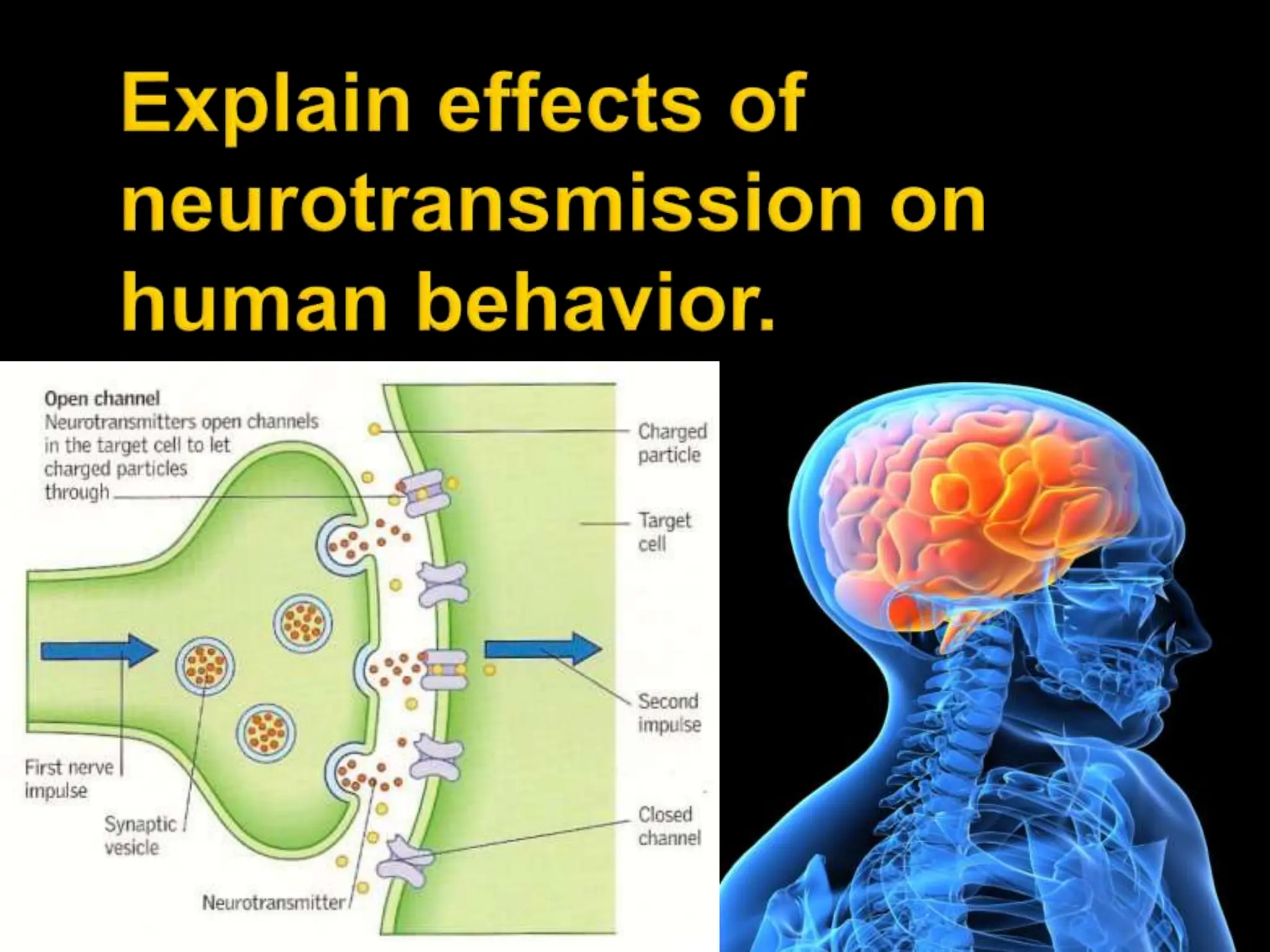 Explain effects of neurotransmission on human behavior.

Open channel
Neurotransmitters open channels in the target cell to let charged particles through

Charged particle

Target cell

Second impulse

Closed channel

First nerve impulse

Synaptic vesicle

Neurotransmitter